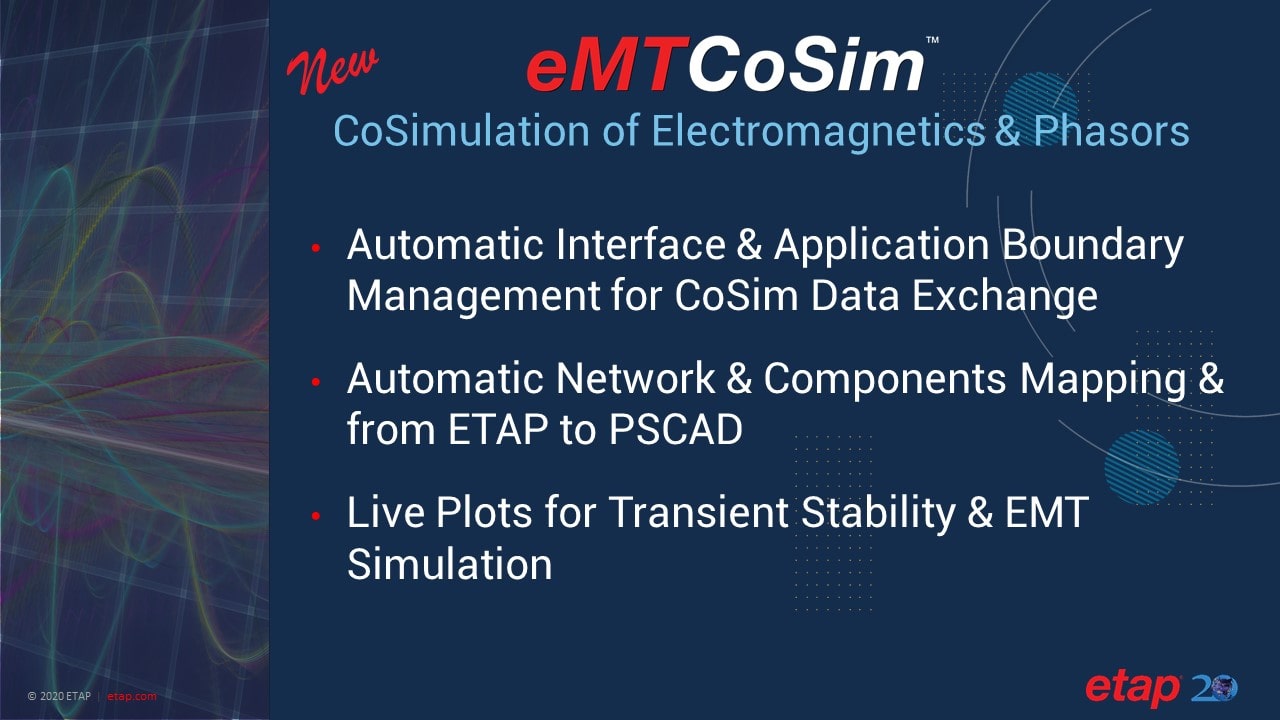 New

eMTCoSim™

CoSimulation of Electromagnetics & Phasors

• Automatic Interface & Application Boundary Management for CoSim Data Exchange

• Automatic Network & Components Mapping & from ETAP to PSCAD

• Live Plots for Transient Stability & EMT Simulation

© 2020 ETAP | etap.com

etap 20